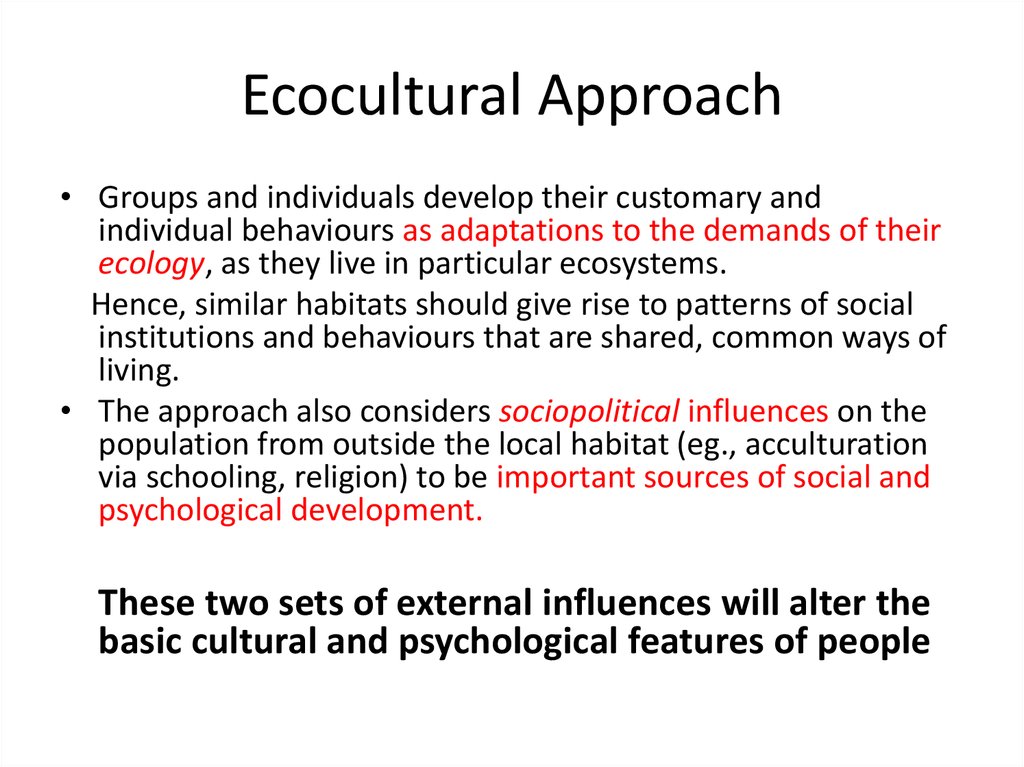 Ecocultural Approach

• Groups and individuals develop their customary and individual behaviours as adaptations to the demands of their ecology, as they live in particular ecosystems.

Hence, similar habitats should give rise to patterns of social institutions and behaviours that are shared, common ways of living.

• The approach also considers sociopolitical influences on the population from outside the local habitat (eg., acculturation via schooling, religion) to be important sources of social and psychological development.

These two sets of external influences will alter the basic cultural and psychological features of people